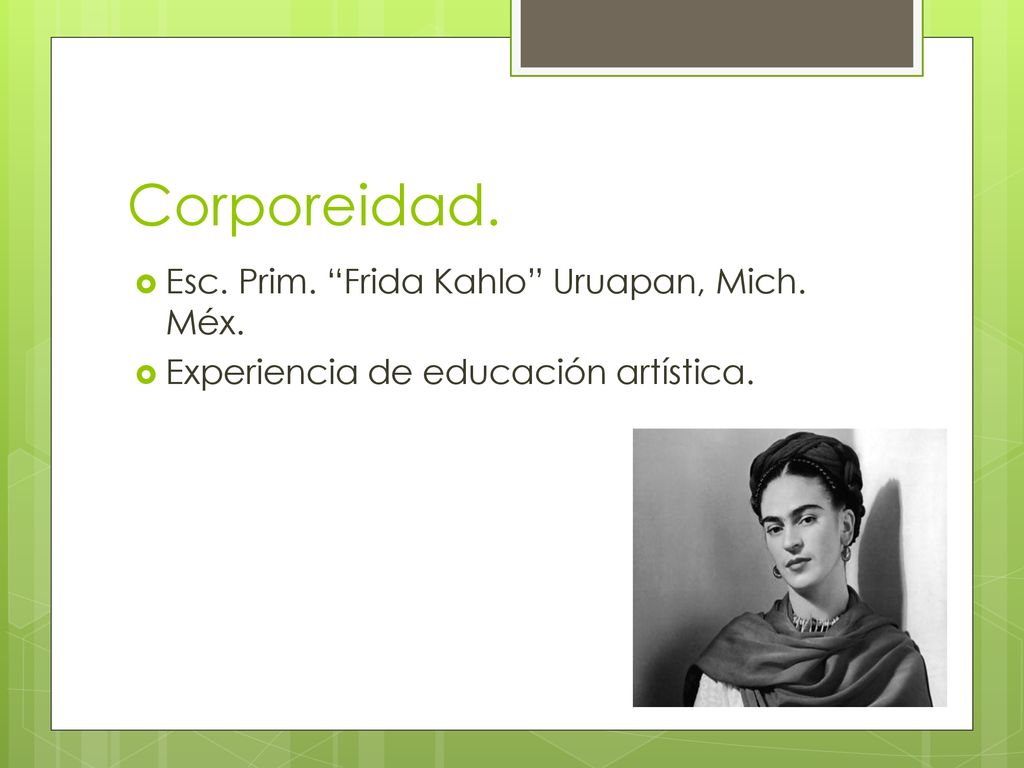 Corporeidad.

Esc. Prim. “Frida Kahlo” Uruapan, Mich. Méx.

Experiencia de educación artística.